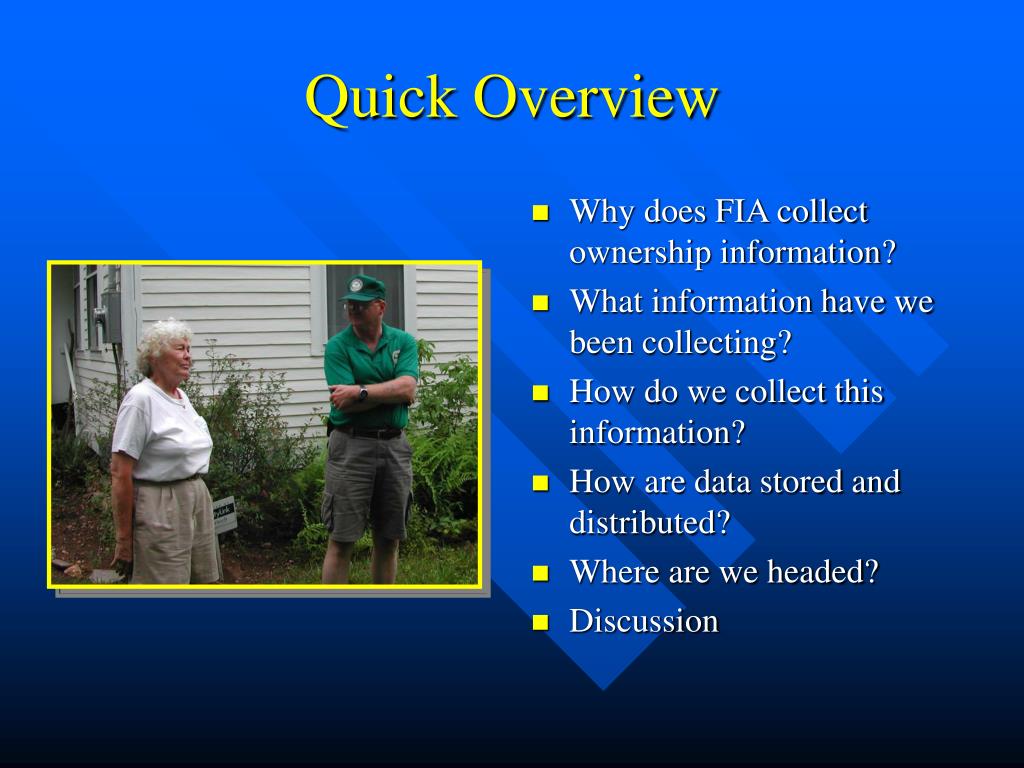 Quick Overview

- Why does FIA collect ownership information?
- What information have we been collecting?
- How do we collect this information?
- How are data stored and distributed?
- Where are we headed?
- Discussion